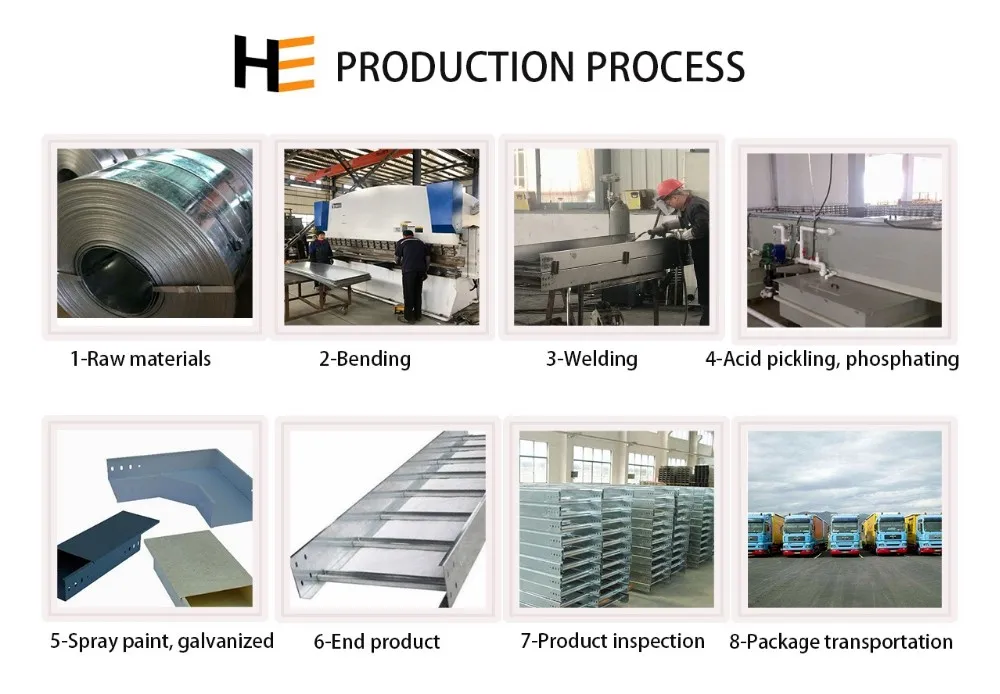 HE PRODUCTION PROCESS

1-Raw materials

2-Bending

3-Welding

4-Acid pickling, phosphating

5-Spray paint, galvanized

6-End product

7-Product inspection

8-Package transportation